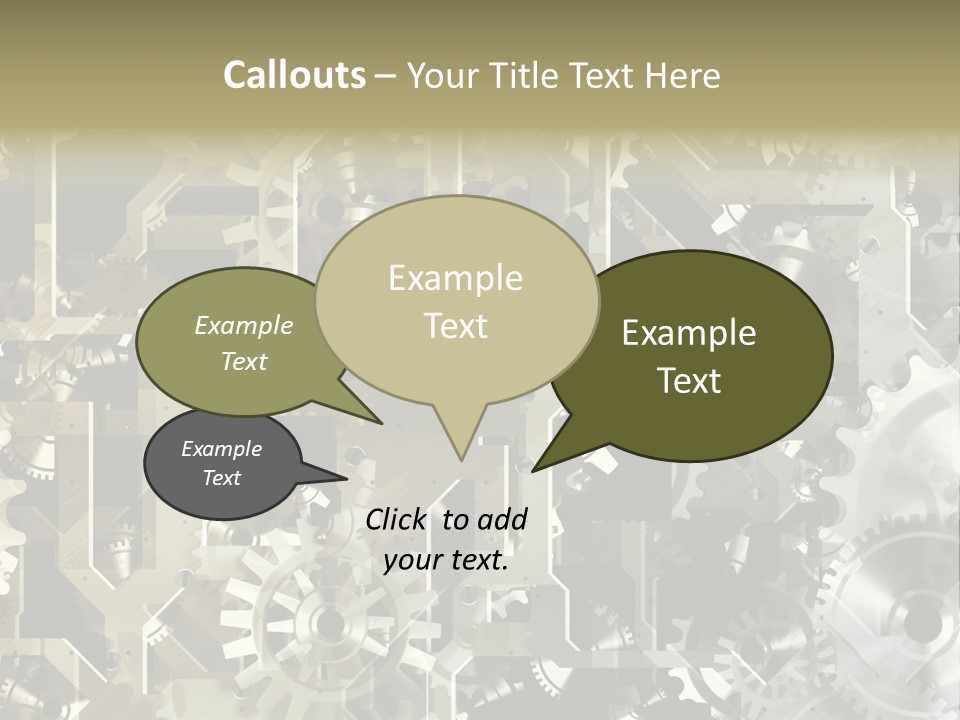 Callouts – Your Title Text Here

Example Text

Example Text

Example Text

Example Text

Click to add your text.